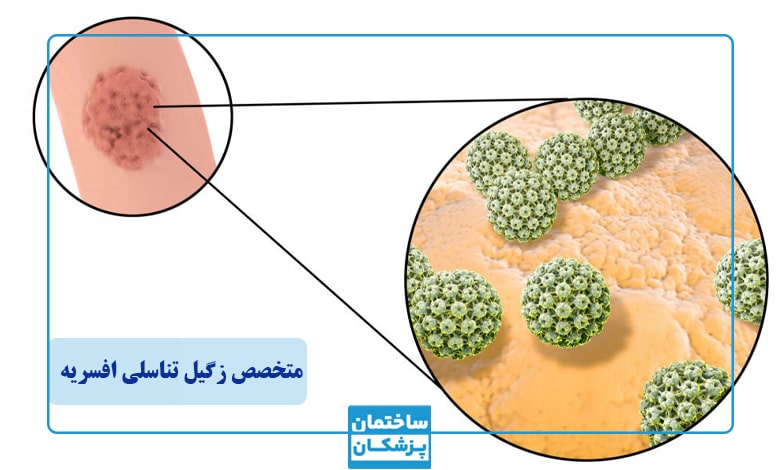 متخصص زگیل تناسلی افسریه

ساختمان
پزشکان